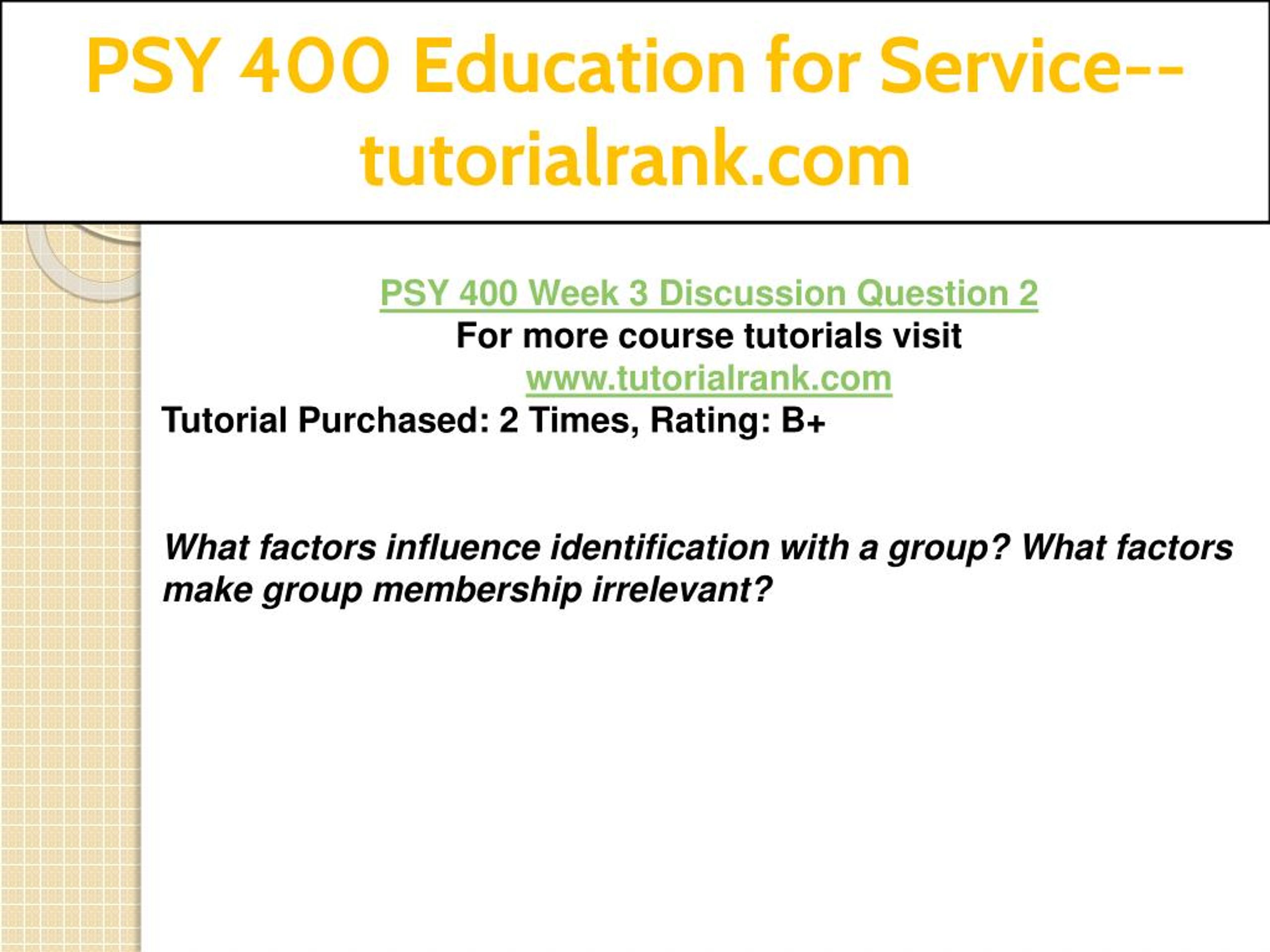 PSY 400 Education for Service--tutorialrank.com

PSY 400 Week 3 Discussion Question 2
For more course tutorials visit
www.tutorialrank.com
Tutorial Purchased: 2 Times, Rating: B+

What factors influence identification with a group? What factors make group membership irrelevant?